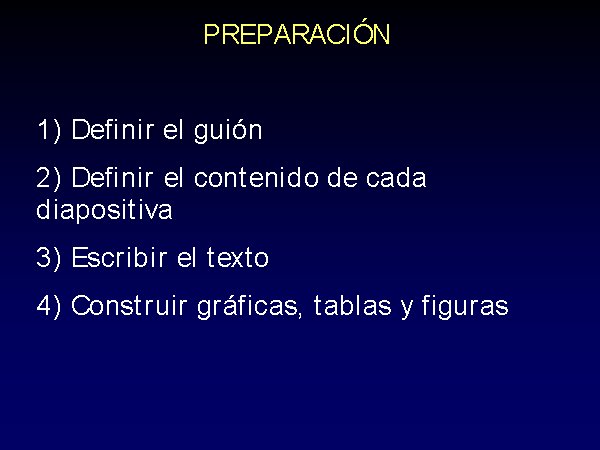 PREPARACIÓN

1) Definir el guión

2) Definir el contenido de cada diapositiva

3) Escribir el texto

4) Construir gráficas, tablas y figuras